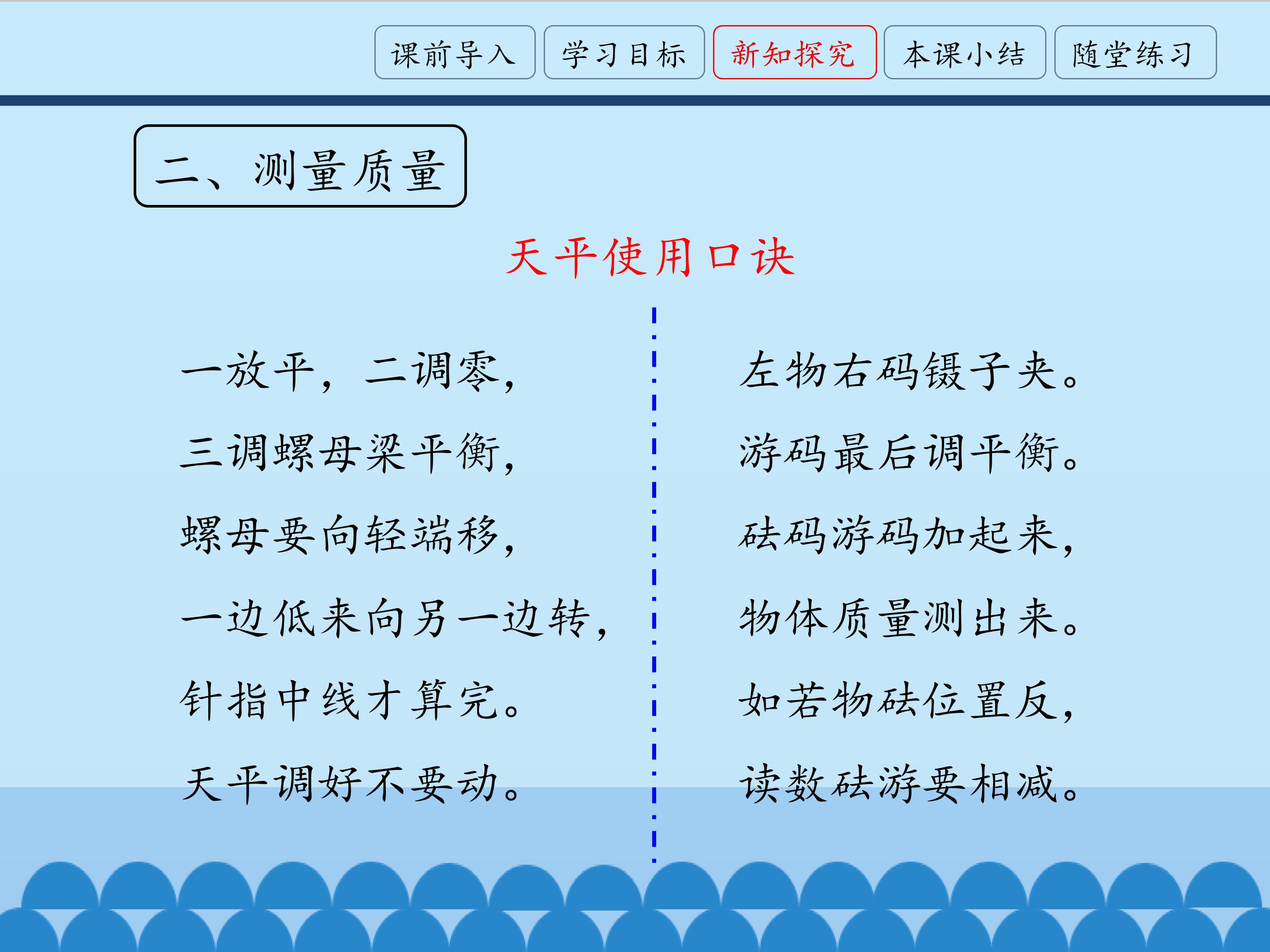 课前导入 学习目标 新知探究 本课小结 随堂练习

二、测量质量

天平使用口诀

一放平，二调零，
三调螺母梁平衡，
螺母要向轻端移，
一边低来向另一边转，
针指中线才算完。
天平调好不要动。

左物右码镊子夹。
游码最后调平衡。
砝码游码加起来，
物体质量测出来。
如若物砝位置反，
读数砝游要相减。